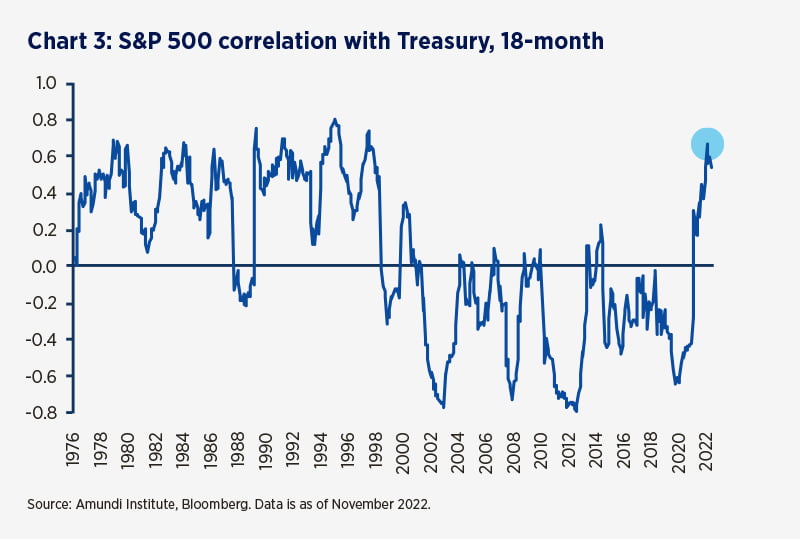 Chart 3: S&P 500 correlation with Treasury, 18-month

1.0
0.8
0.6
0.4
0.2
0.0
-0.2
-0.4
-0.6
-0.8

1976 1978 1980 1982 1984 1986 1988 1990 1992 1994 1996 1998 2000 2002 2004 2006 2008 2010 2012 2014 2016 2018 2020 2022

Source: Amundi Institute, Bloomberg. Data is as of November 2022.